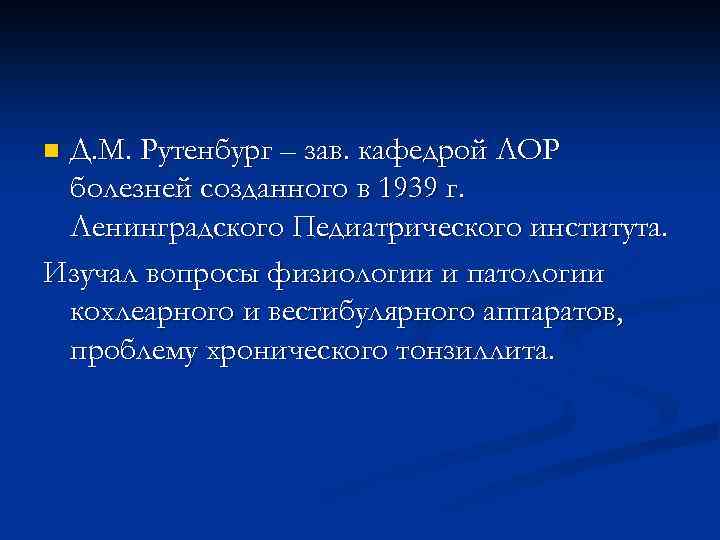 Д.М. Рутенбург – зав. кафедрой ЛОР болезней созданного в 1939 г. Ленинградского Педиатрического института.

Изучал вопросы физиологии и патологии кохлеарного и вестибулярного аппаратов, проблему хронического тонзиллита.